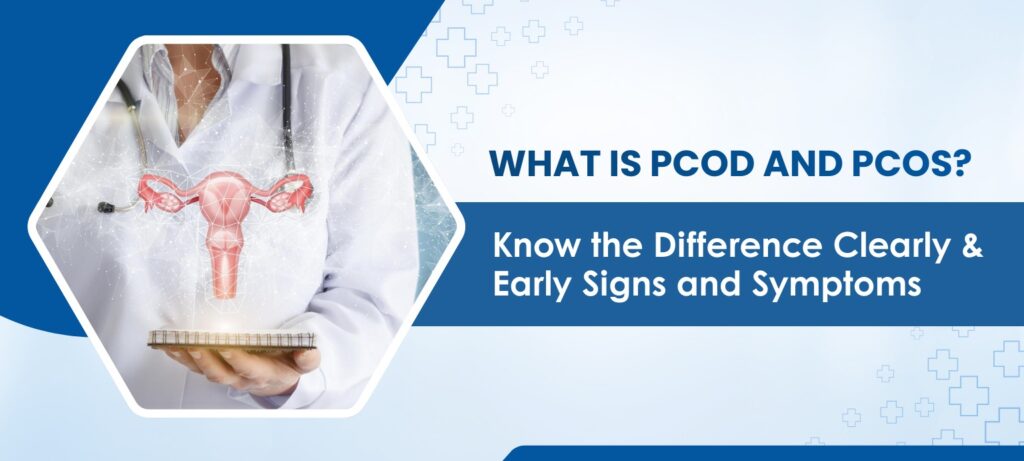 WHAT IS PCOD AND PCOS?

Know the Difference Clearly & Early Signs and Symptoms